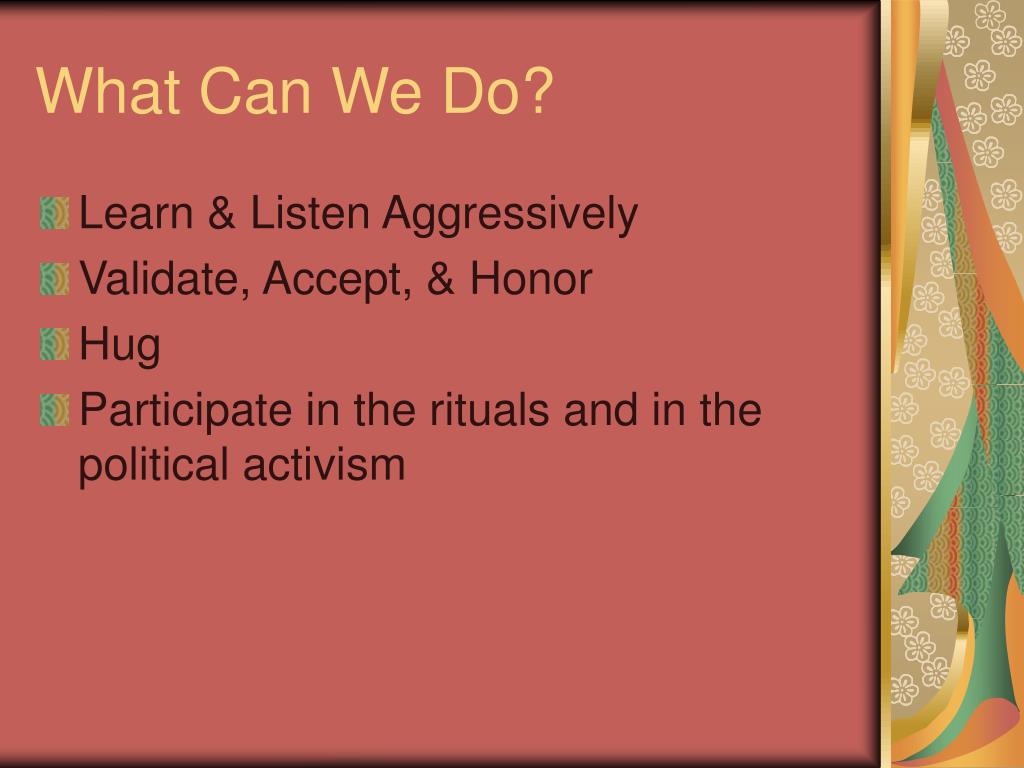 What Can We Do?

Learn & Listen Aggressively

Validate, Accept, & Honor

Hug

Participate in the rituals and in the political activism